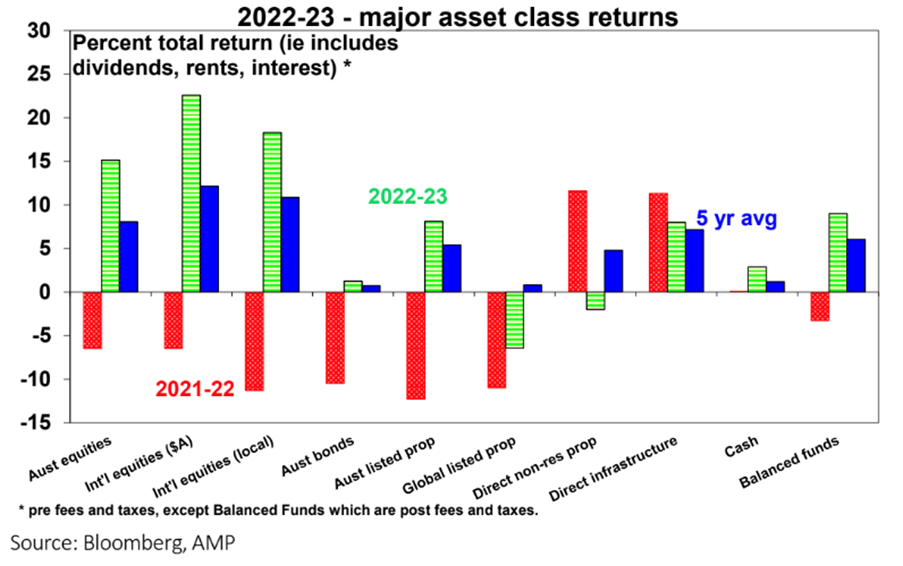 2022-23 - major asset class returns

Percent total return (ie includes dividends, rents, interest) *

30
25
20
15
10
5
0
-5
-10
-15

2022-23
5 yr avg
2021-22

Aust equities
Int'l equities ($A)
Int'l equities (local)
Aust bonds
Aust listed prop
Global listed prop
Direct non-res prop
Direct infrastructure
Cash
Balanced funds

* pre fees and taxes, except Balanced Funds which are post fees and taxes.

Source: Bloomberg, AMP